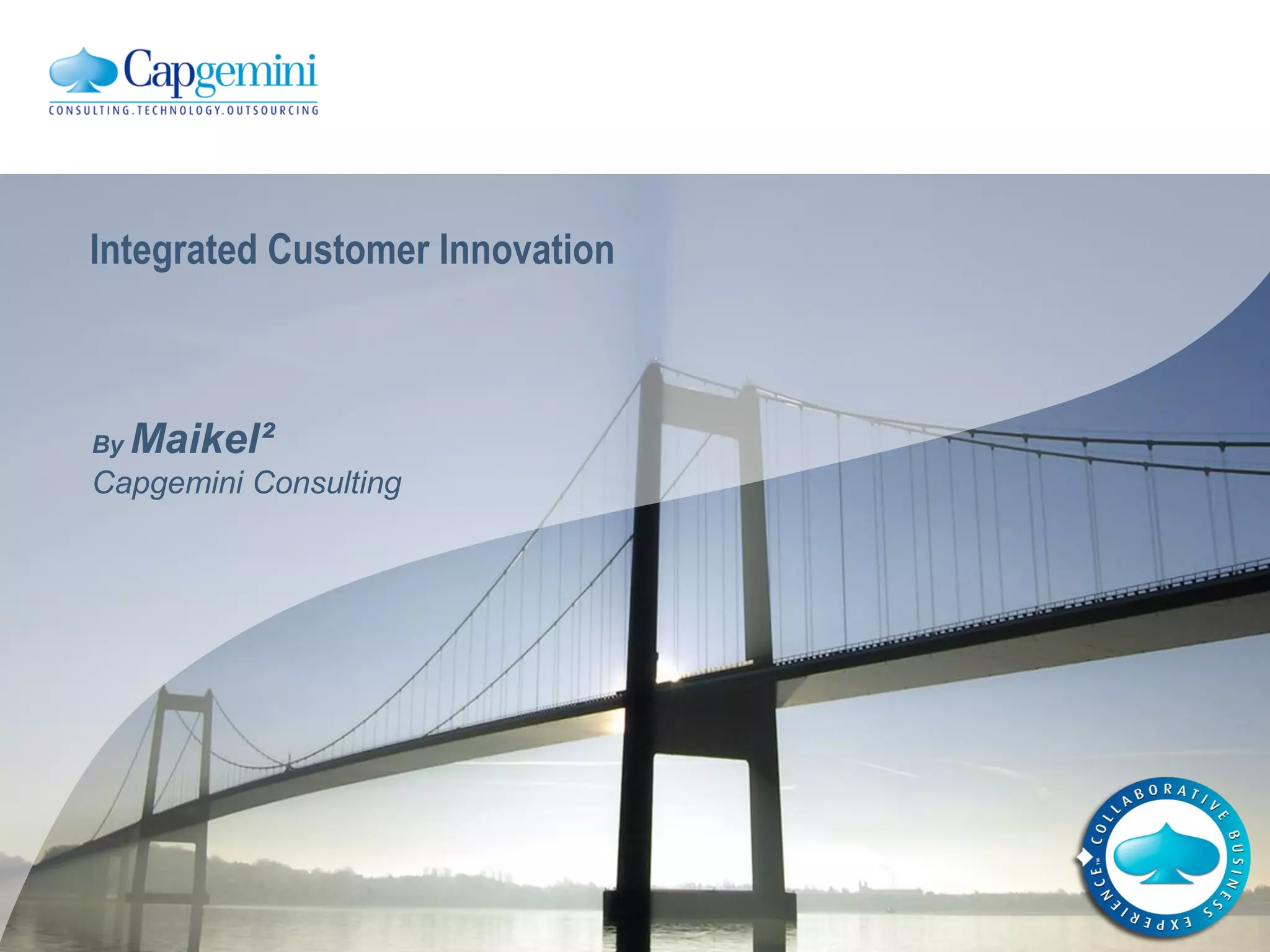 Capgemini
CONSULTING.TECHNOLOGY.OUTSOURCING

Integrated Customer Innovation

By Maikel²
Capgemini Consulting

COLLABORATIVE BUSINESS EXPERIENCE™